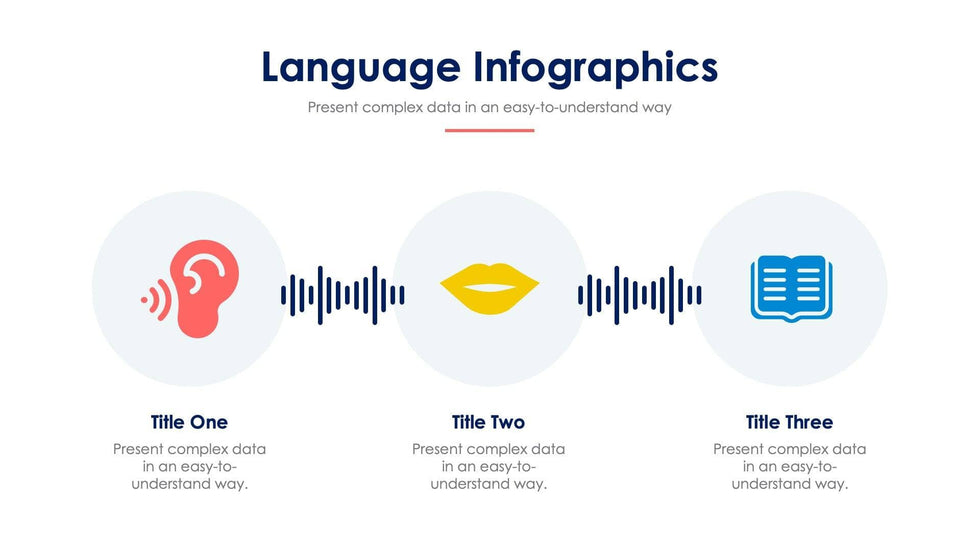 Language Infographics

Present complex data in an easy-to-understand way

Title One

Present complex data in an easy-to-understand way.

Title Two

Present complex data in an easy-to-understand way.

Title Three

Present complex data in an easy-to-understand way.